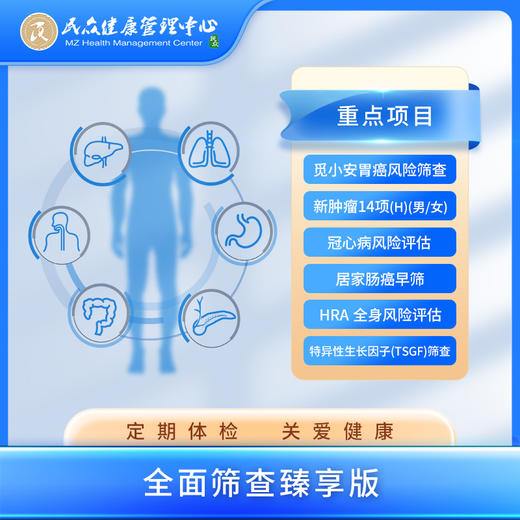 民众健康管理中心
MZ Health Management Center

重点项目

觅小安胃癌风险筛查

新肿瘤14项(H)(男/女)

冠心病风险评估

居家肠癌早筛

HRA 全身风险评估

特异性生长因子(TSGF)筛查

定期体检　关爱健康

全面筛查臻享版